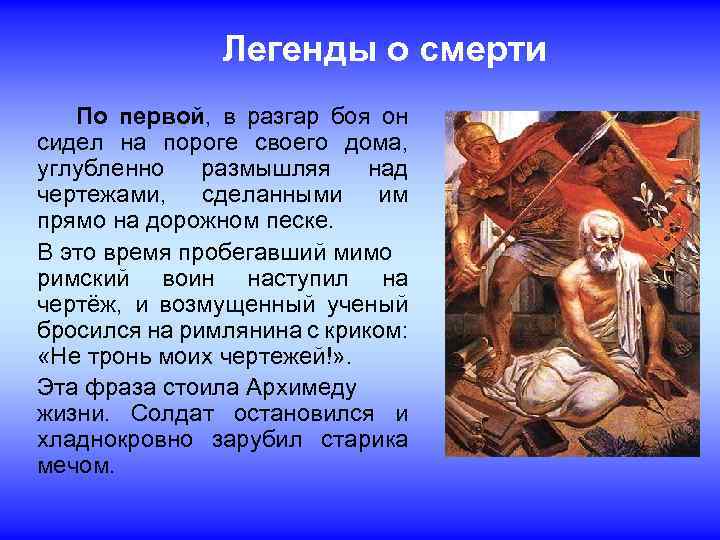 Легенды о смерти

По первой, в разгар боя он сидел на пороге своего дома, углубленно размышляя над чертежами, сделанными им прямо на дорожном песке.

В это время пробегавший мимо римский воин наступил на чертёж, и возмущенный ученый бросился на римлянина с криком: «Не тронь моих чертежей!».

Эта фраза стоила Архимеду жизни. Солдат остановился и хладнокровно зарубил старика мечом.